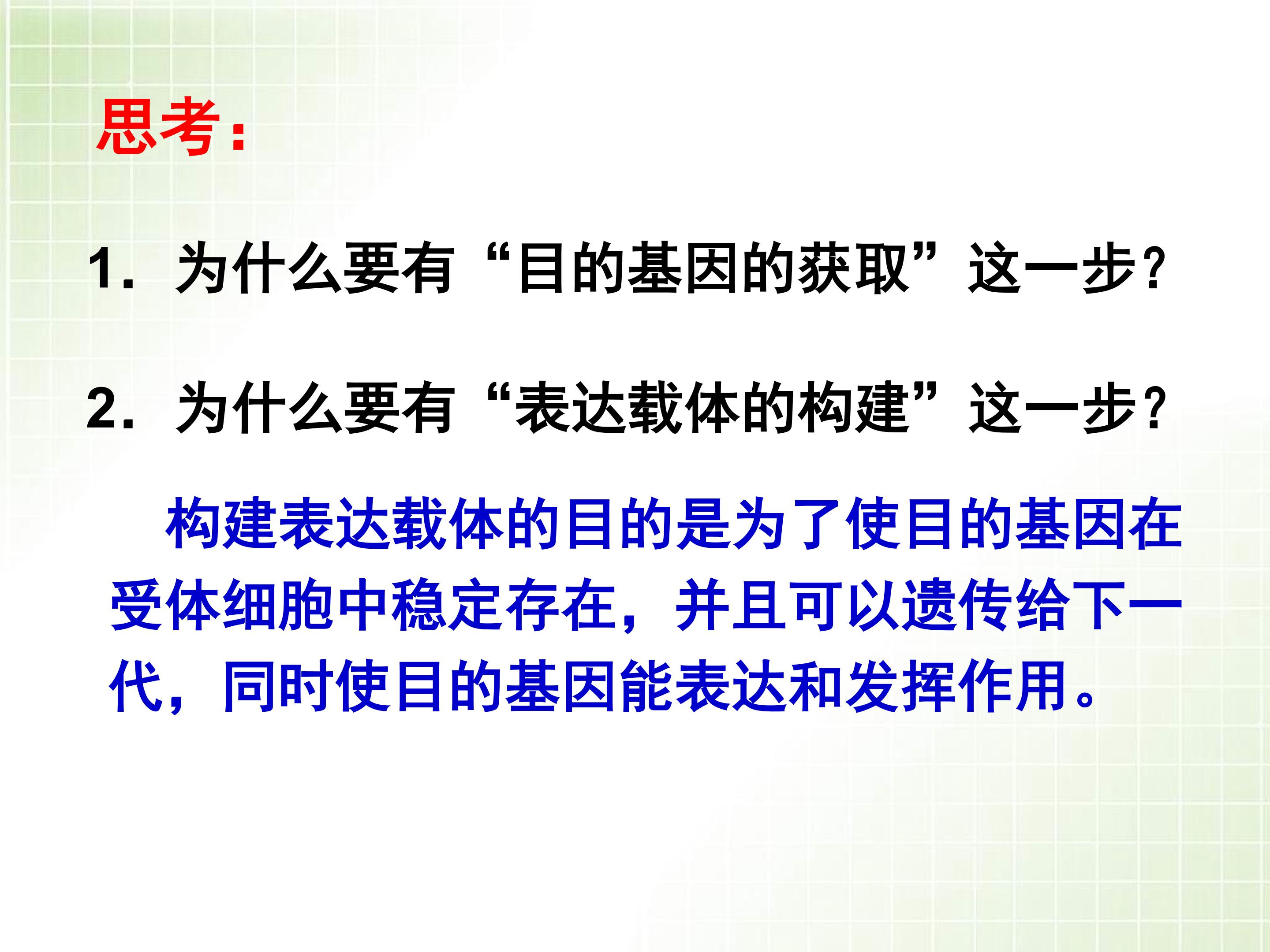 思考:

1. 为什么要有“目的基因的获取”这一步?

2. 为什么要有“表达载体的构建”这一步?

构建表达载体的目的是为了使目的基因在受体细胞中稳定存在，并且可以遗传给下一代，同时使目的基因能表达和发挥作用。